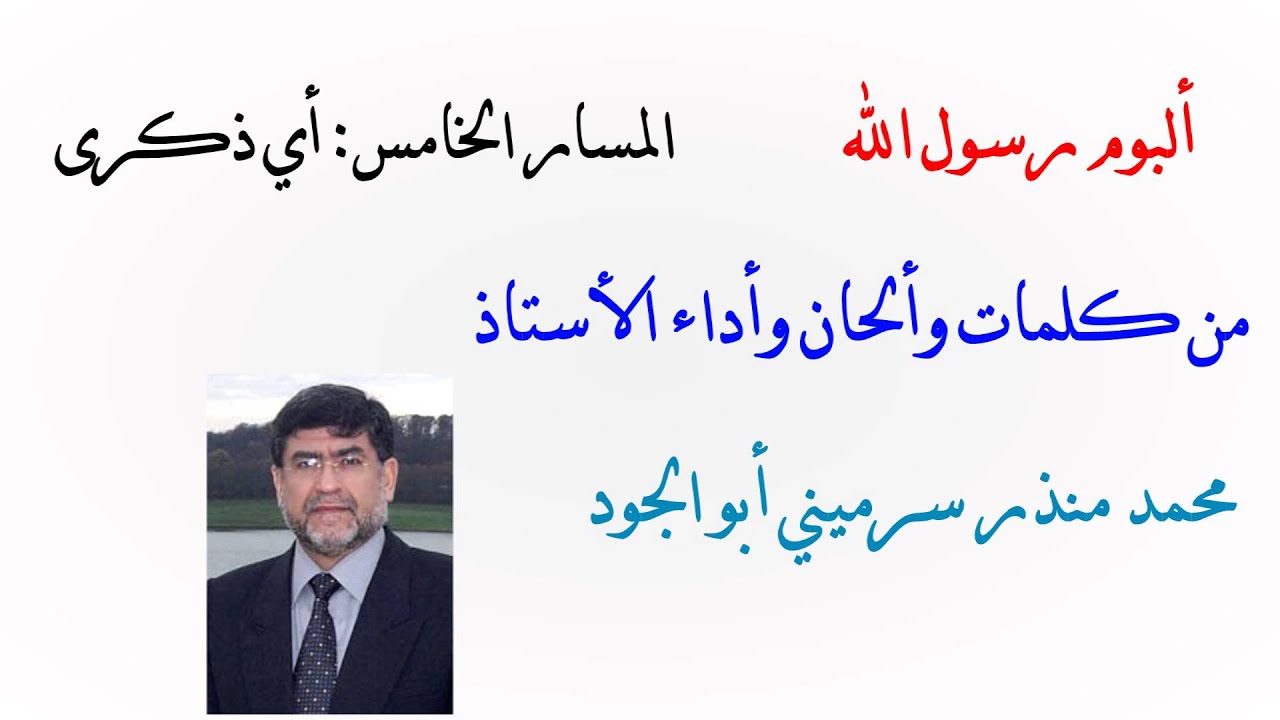 ألبوم رسول الله

المسار الخامس: أي ذكرى

من كلمات وألحان وأداء الأستاذ

محمد منذر سرميني أبو الجود